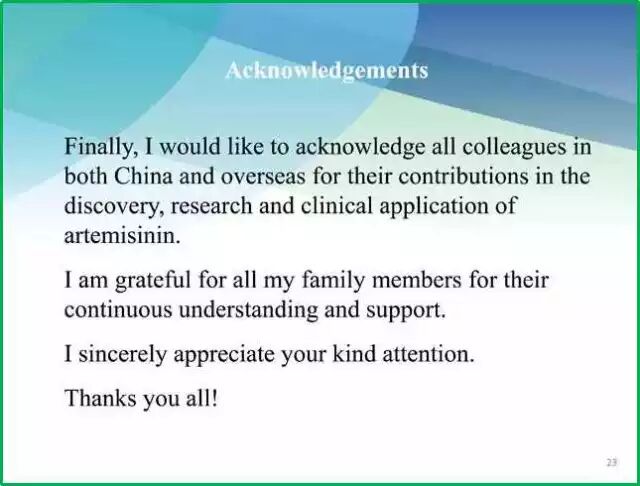 Acknowledgements

Finally, I would like to acknowledge all colleagues in both China and overseas for their contributions in the discovery, research and clinical application of artemisinin.

I am grateful for all my family members for their continuous understanding and support.

I sincerely appreciate your kind attention.

Thanks you all!

23